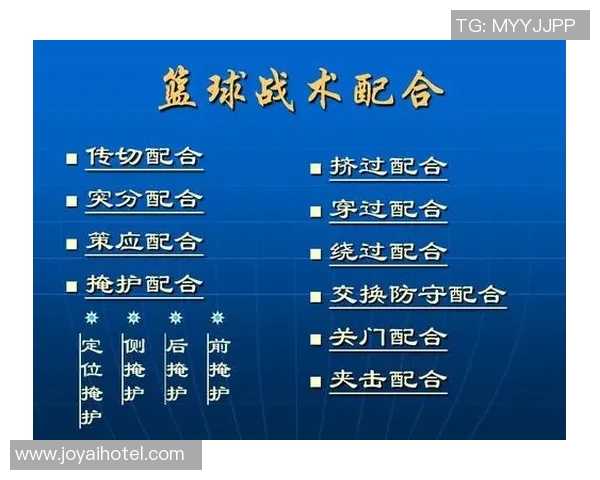 TG: MYYJJPP

篮球战术配合

■ 传切配合
■ 突分配合
■ 策应配合
■ 掩护配合

定位掩护
侧掩护
后掩护
前掩护

■ 挤过配合
■ 穿过配合
■ 绕过配合
■ 交换防守配合
■ 关门配合
■ 夹击配合

www.joyaihotel.com